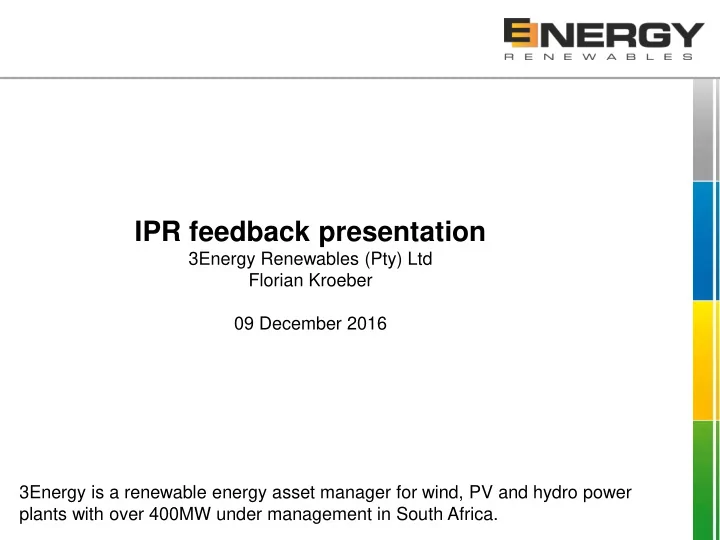 ENERGY
RENEWABLES

IPR feedback presentation
3Energy Renewables (Pty) Ltd
Florian Kroeber

09 December 2016

3Energy is a renewable energy asset manager for wind, PV and hydro power plants with over 400MW under management in South Africa.